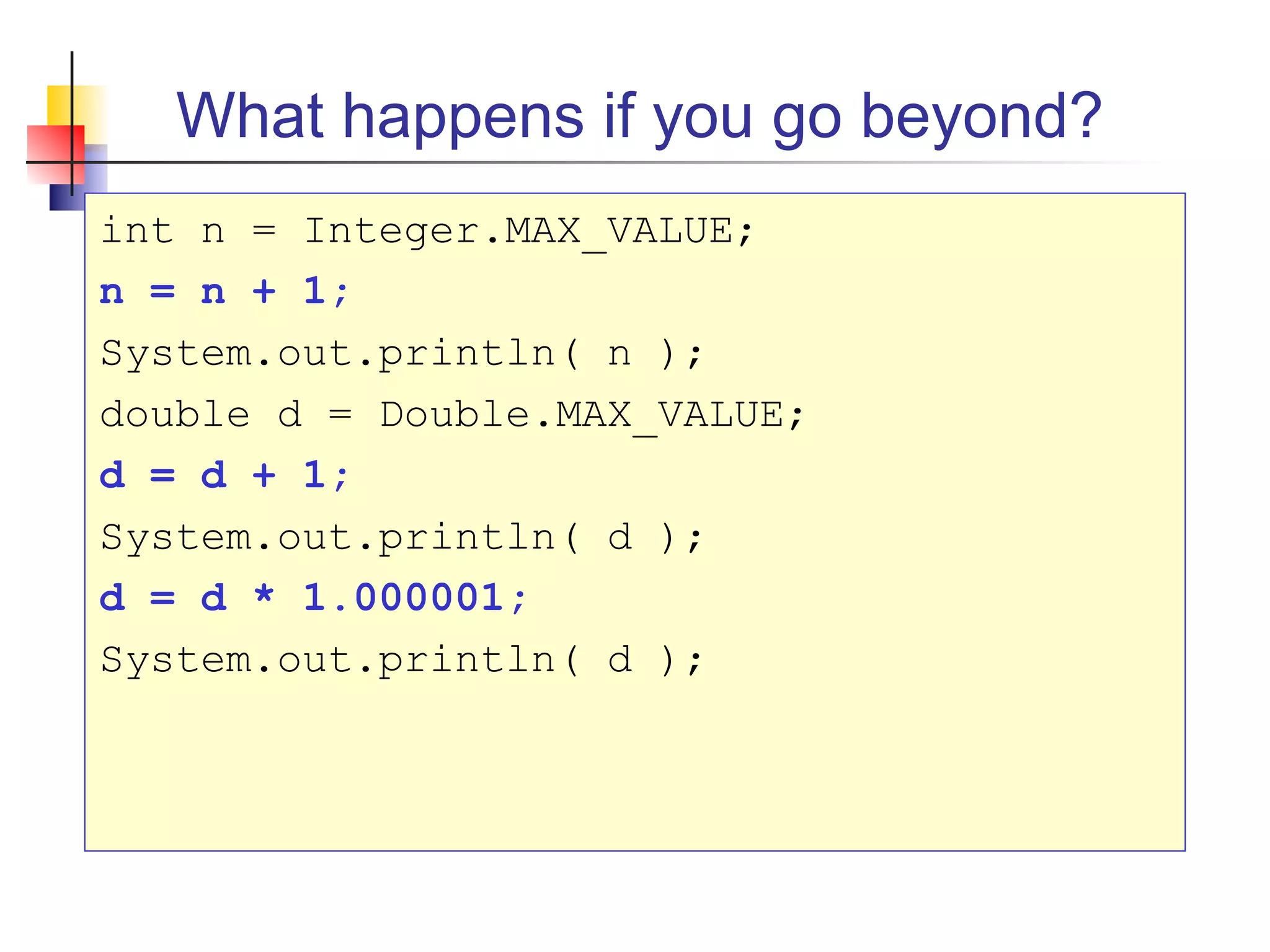 What happens if you go beyond?

int n = Integer.MAX_VALUE;
n = n + 1;
System.out.println( n );
double d = Double.MAX_VALUE;
d = d + 1;
System.out.println( d );
d = d * 1.000001;
System.out.println( d );